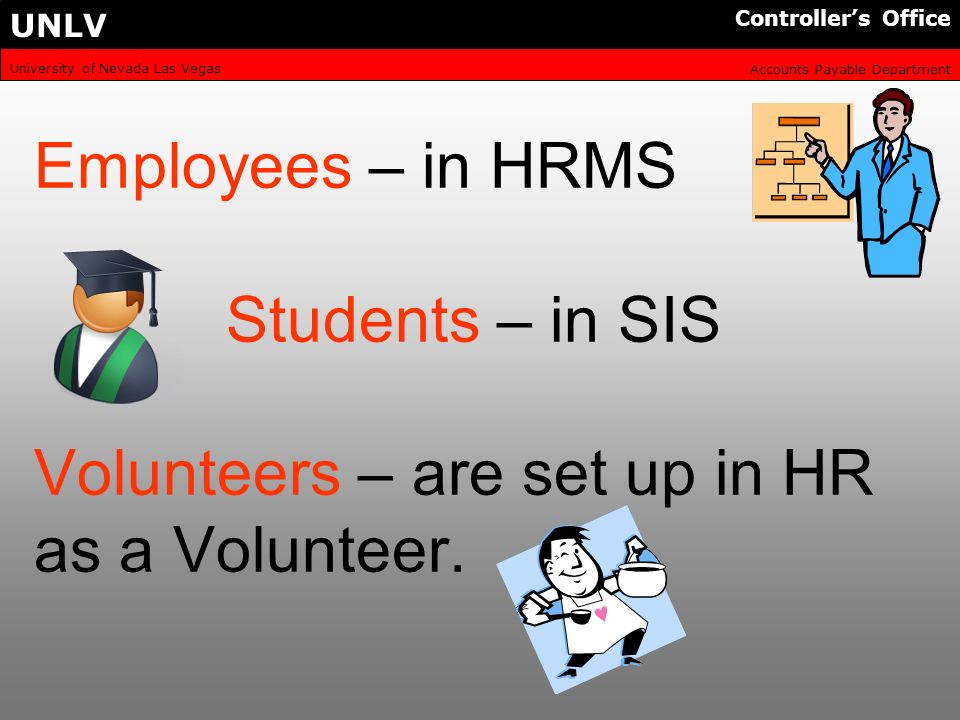 UNLV

Controller's Office

University of Nevada Las Vegas

Accounts Payable Department

Employees – in HRMS

Students – in SIS

Volunteers – are set up in HR as a Volunteer.